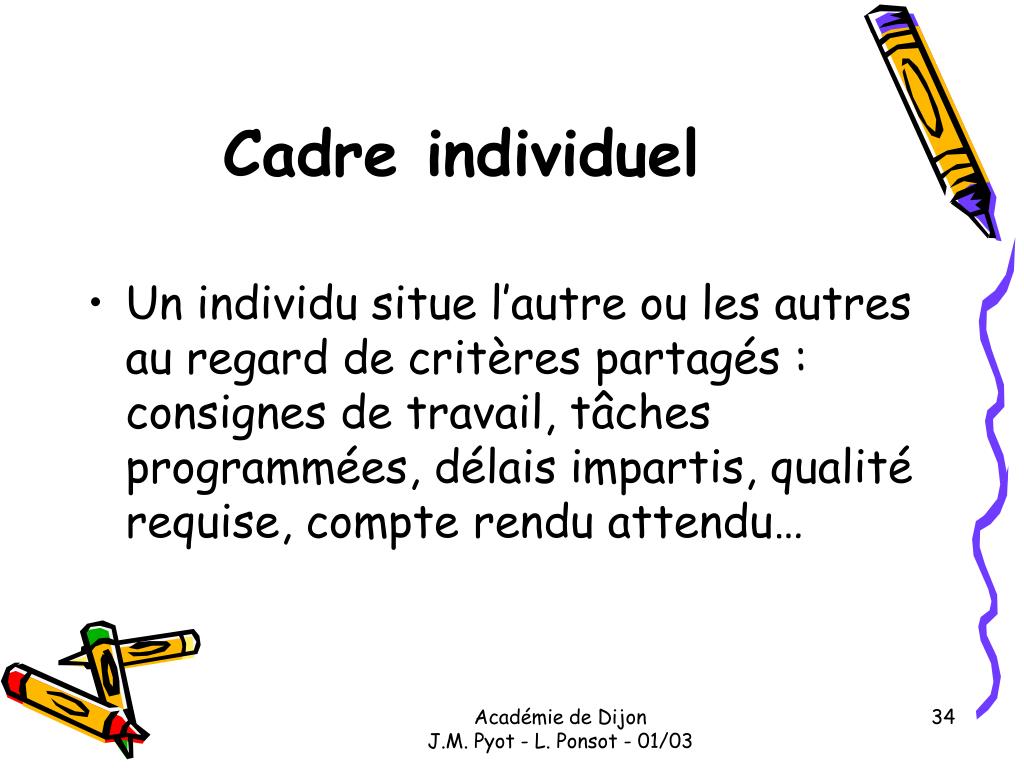 Cadre individuel

• Un individu situe l’autre ou les autres au regard de critères partagés : consignes de travail, tâches programmées, délais impartis, qualité requise, compte rendu attendu…

Académie de Dijon
J.M. Pyot - L. Ponsot - 01/03

34